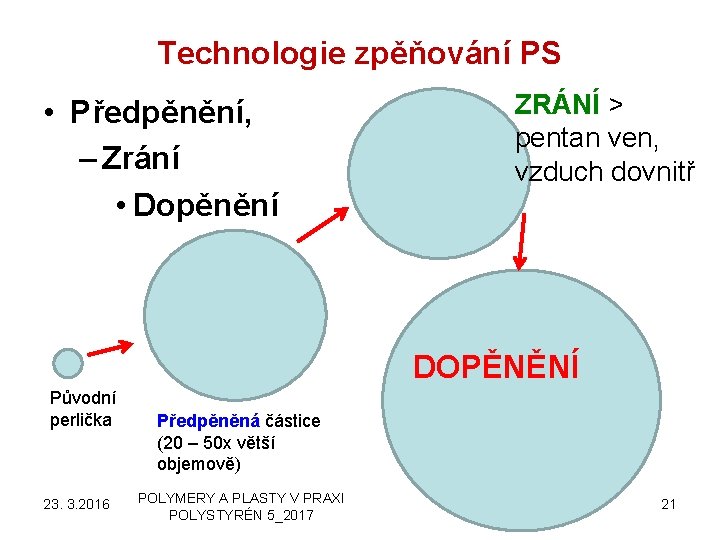 Technologie zpěňování PS

• Předpěnění,
– Zrání
• Dopěnění

ZRÁNÍ > pentan ven, vzduch dovnitř

DOPĚNĚNÍ

Původní perlička

Předpěněná částice (20 – 50x větší objemově)

23. 3.2016

POLYMERY A PLASTY V PRAXI POLYSTYRÉN 5_2017

21